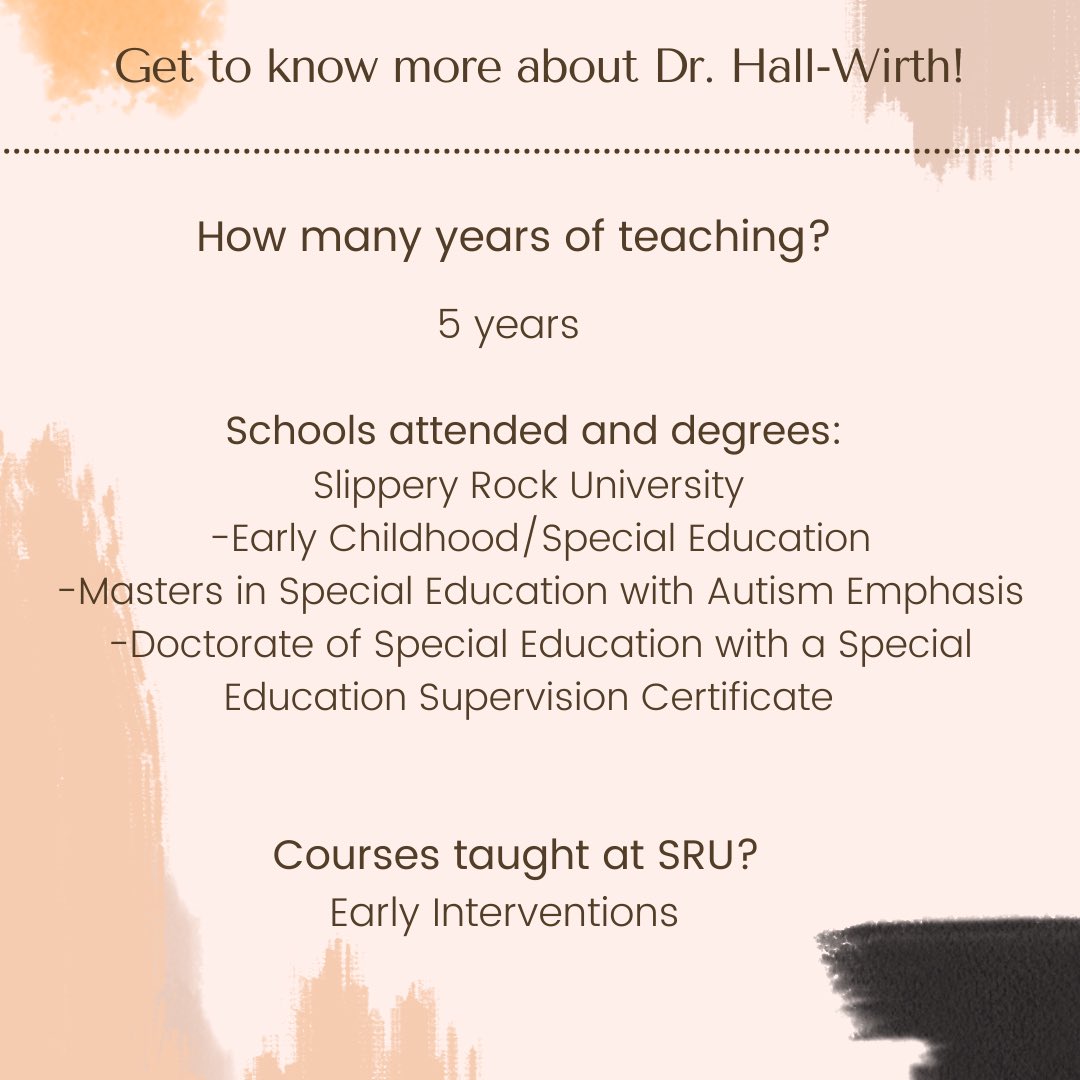 Get to know more about Dr. Hall-Wirth!

How many years of teaching?

5 years

Schools attended and degrees:
Slippery Rock University
-Early Childhood/Special Education
-Masters in Special Education with Autism Emphasis
-Doctorate of Special Education with a Special Education Supervision Certificate

Courses taught at SRU?
Early Interventions